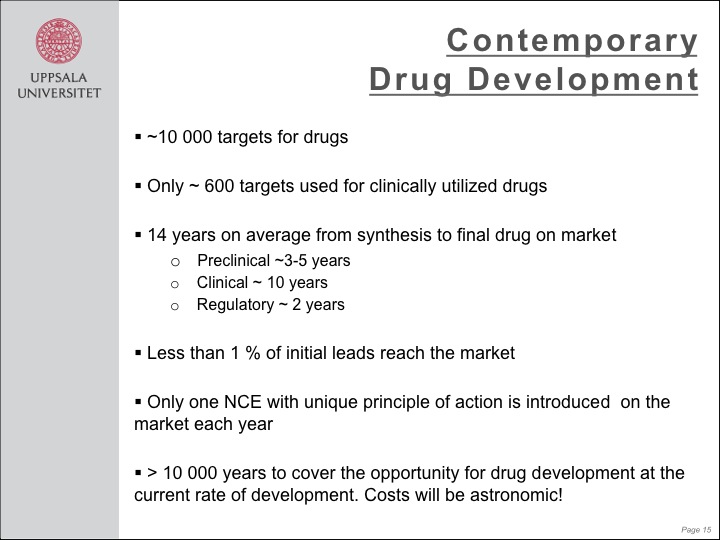 UPPSALA UNIVERSITET

Contemporary Drug Development

▪ ~10 000 targets for drugs

▪ Only ~ 600 targets used for clinically utilized drugs

▪ 14 years on average from synthesis to final drug on market
o Preclinical ~3-5 years
o Clinical ~ 10 years
o Regulatory ~ 2 years

▪ Less than 1 % of initial leads reach the market

▪ Only one NCE with unique principle of action is introduced on the market each year

▪ > 10 000 years to cover the opportunity for drug development at the current rate of development. Costs will be astronomic!

Page 15